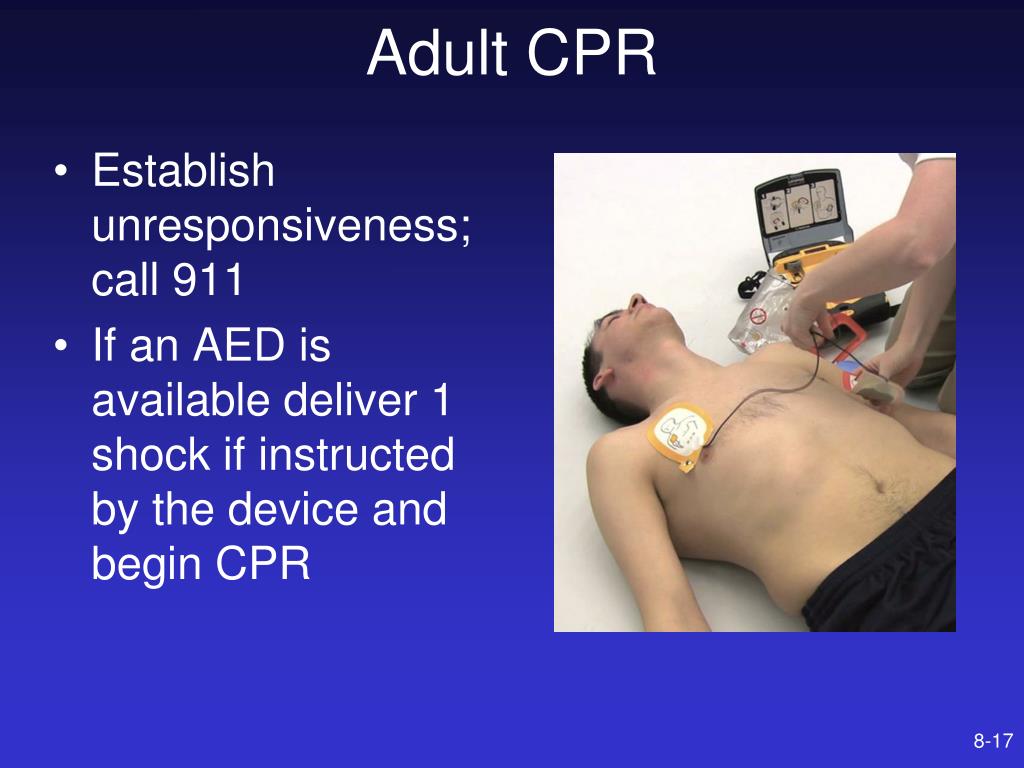 Adult CPR

• Establish unresponsiveness; call 911
• If an AED is available deliver 1 shock if instructed by the device and begin CPR

8-17